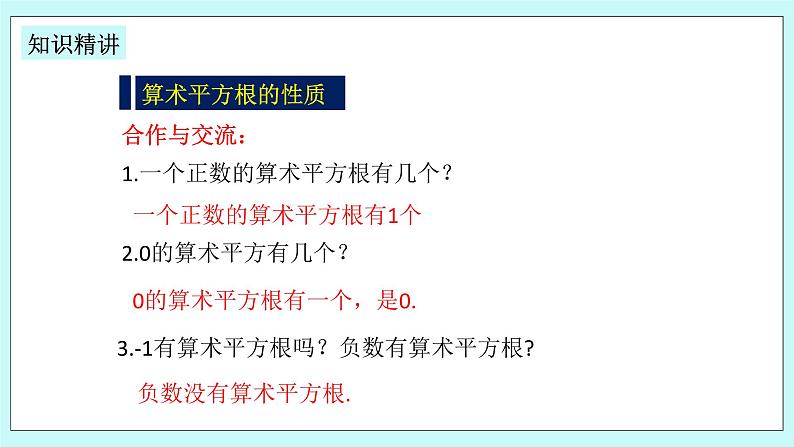 知识精讲

算术平方根的性质

合作与交流：

1.一个正数的算术平方根有几个？

一个正数的算术平方根有1个

2.0的算术平方有几个？

0的算术平方根有一个，是0.

3.-1有算术平方根吗？负数有算术平方根?

负数没有算术平方根.